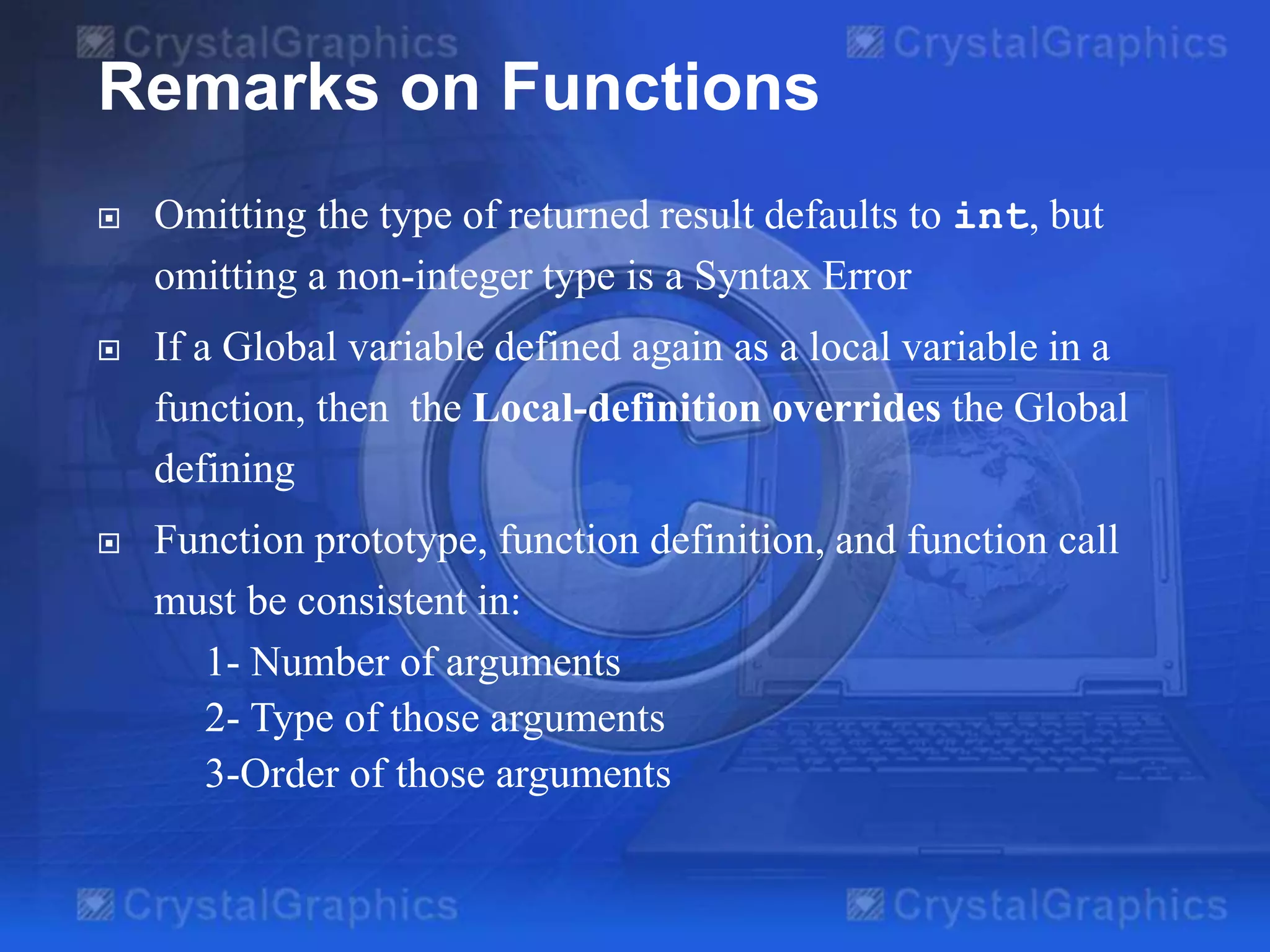 CrystalGraphics CrystalGraphics

Remarks on Functions

Omitting the type of returned result defaults to int, but omitting a non-integer type is a Syntax Error

If a Global variable defined again as a local variable in a function, then the Local-definition overrides the Global defining

Function prototype, function definition, and function call must be consistent in:
1- Number of arguments
2- Type of those arguments
3-Order of those arguments

CrystalGraphics CrystalGraphics